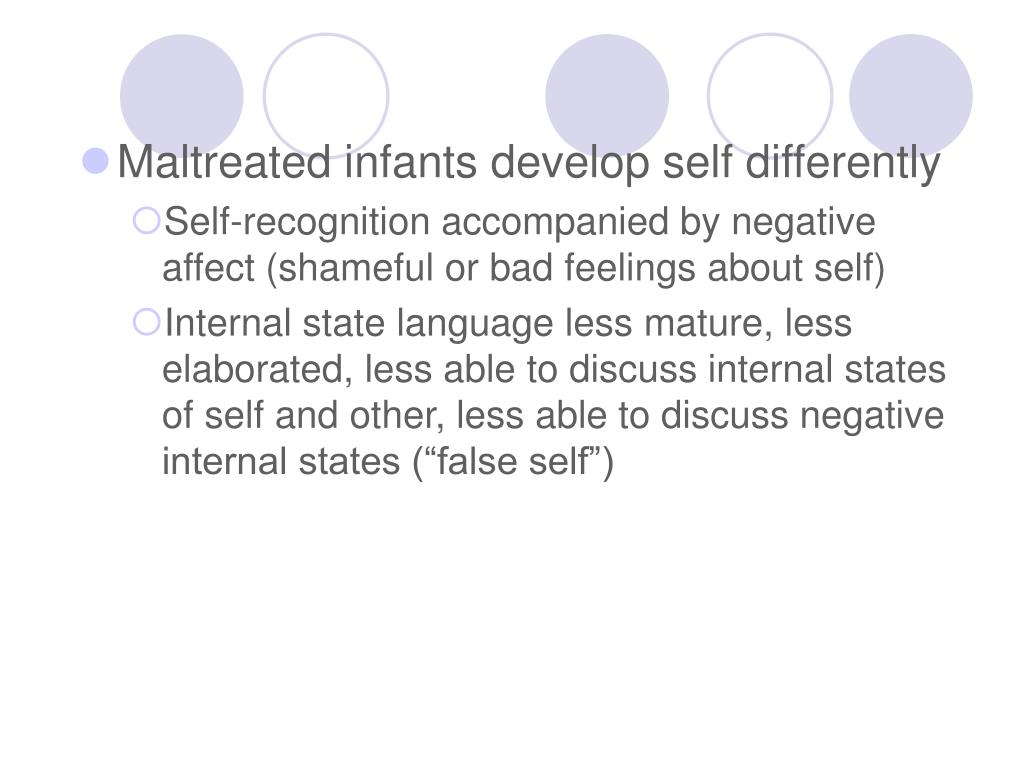 Maltreated infants develop self differently

Self-recognition accompanied by negative affect (shameful or bad feelings about self)

Internal state language less mature, less elaborated, less able to discuss internal states of self and other, less able to discuss negative internal states (“false self”)